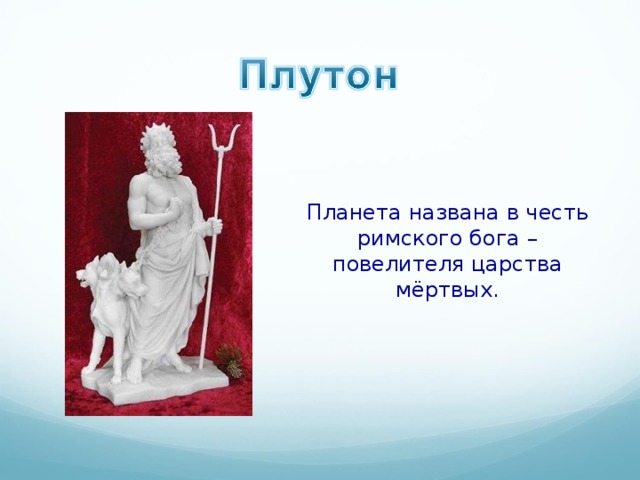 Плутон

Планета названа в честь римского бога – повелителя царства мёртвых.